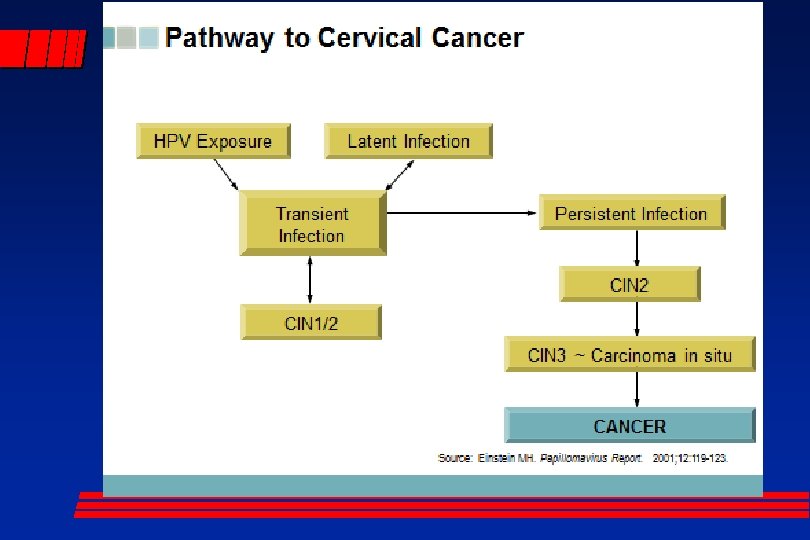 Pathway to Cervical Cancer

HPV Exposure

Latent Infection

Transient Infection

Persistent Infection

CIN1/2

CIN2

CIN3 ~ Carcinoma in situ

CANCER

Source: Einstein MH. Papillomavirus Report. 2001;12:119-123.